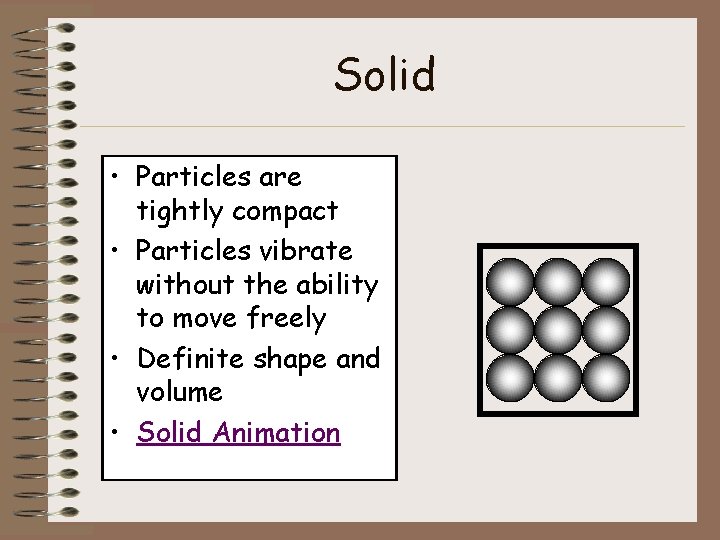 Solid

• Particles are tightly compact
• Particles vibrate without the ability to move freely
• Definite shape and volume
• Solid Animation